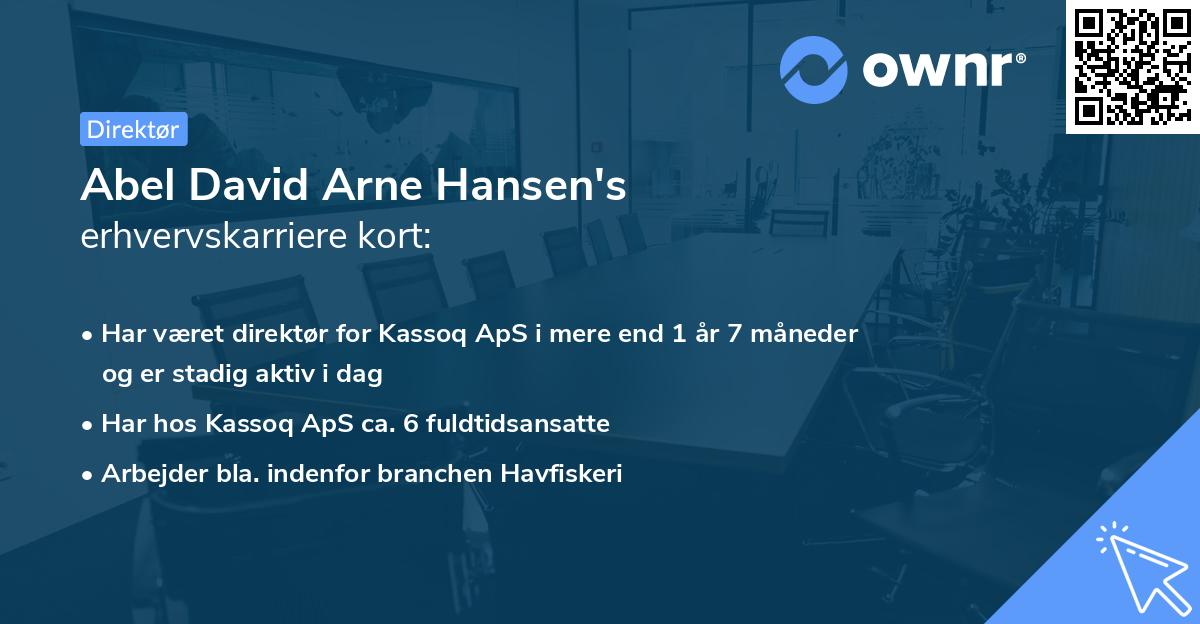 ownr®

Direktør

Abel David Arne Hansen's
erhvervskarriere kort:

• Har været direktør for Kassoq ApS i mere end 1 år 7 måneder og er stadig aktiv i dag
• Har hos Kassoq ApS ca. 6 fuldtidsansatte
• Arbejder bla. indenfor branchen Havfiskeri